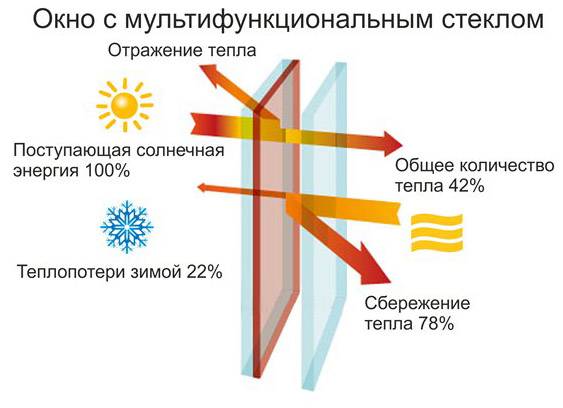 Окно с мультифункциональным стеклом

Отражение тепла

Поступающая солнечная энергия 100%

Общее количество тепла 42%

Теплопотери зимой 22%

Сбережение тепла 78%